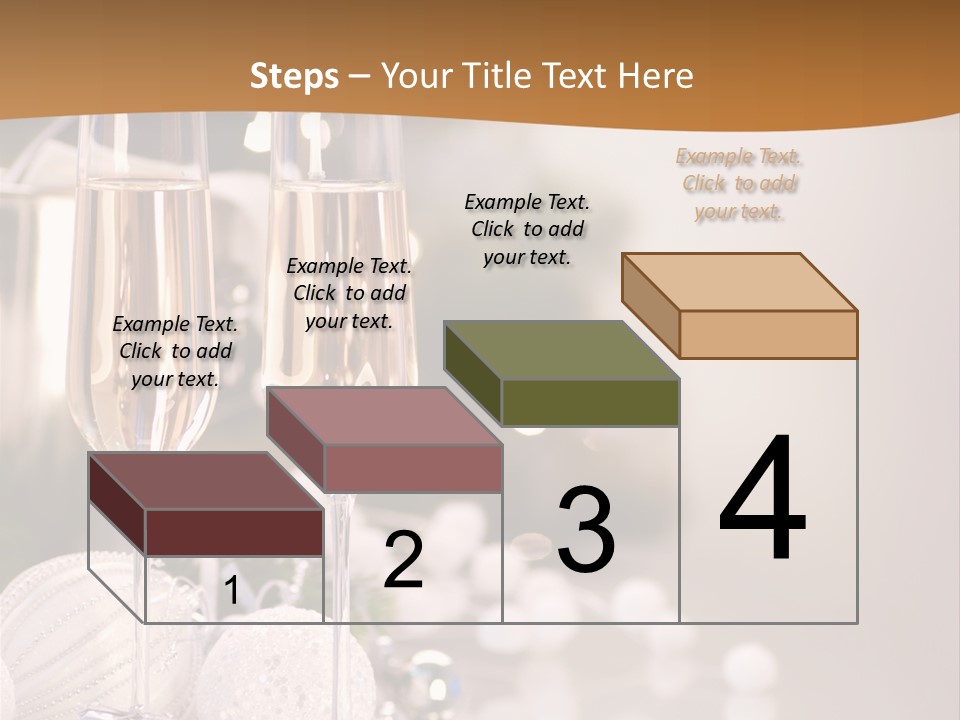 Steps – Your Title Text Here

Example Text. Click to add your text.

Example Text. Click to add your text.

Example Text. Click to add your text.

Example Text. Click to add your text.

1

2

3

4